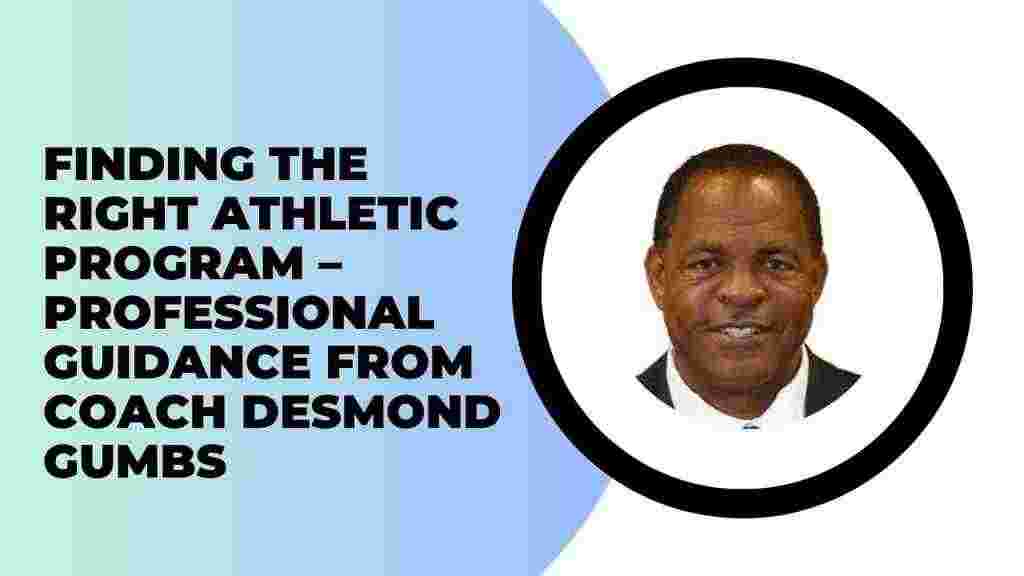 FINDING THE RIGHT ATHLETIC PROGRAM – PROFESSIONAL GUIDANCE FROM COACH DESMOND GUMBS